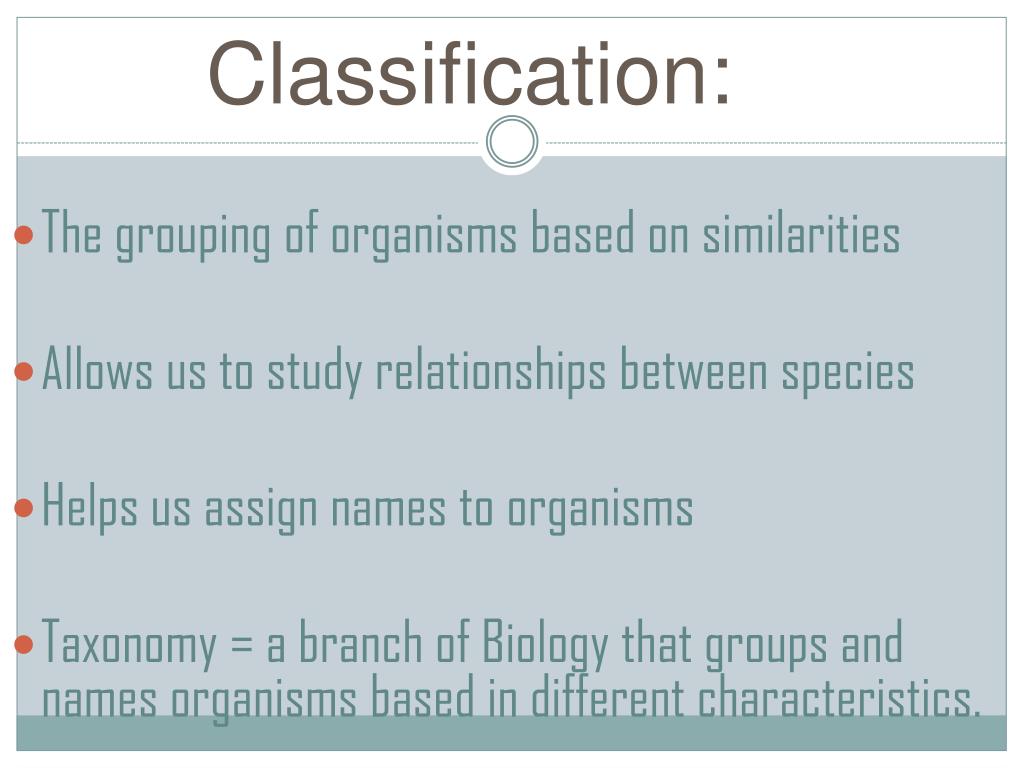 Classification:

The grouping of organisms based on similarities

Allows us to study relationships between species

Helps us assign names to organisms

Taxonomy = a branch of Biology that groups and names organisms based in different characteristics.